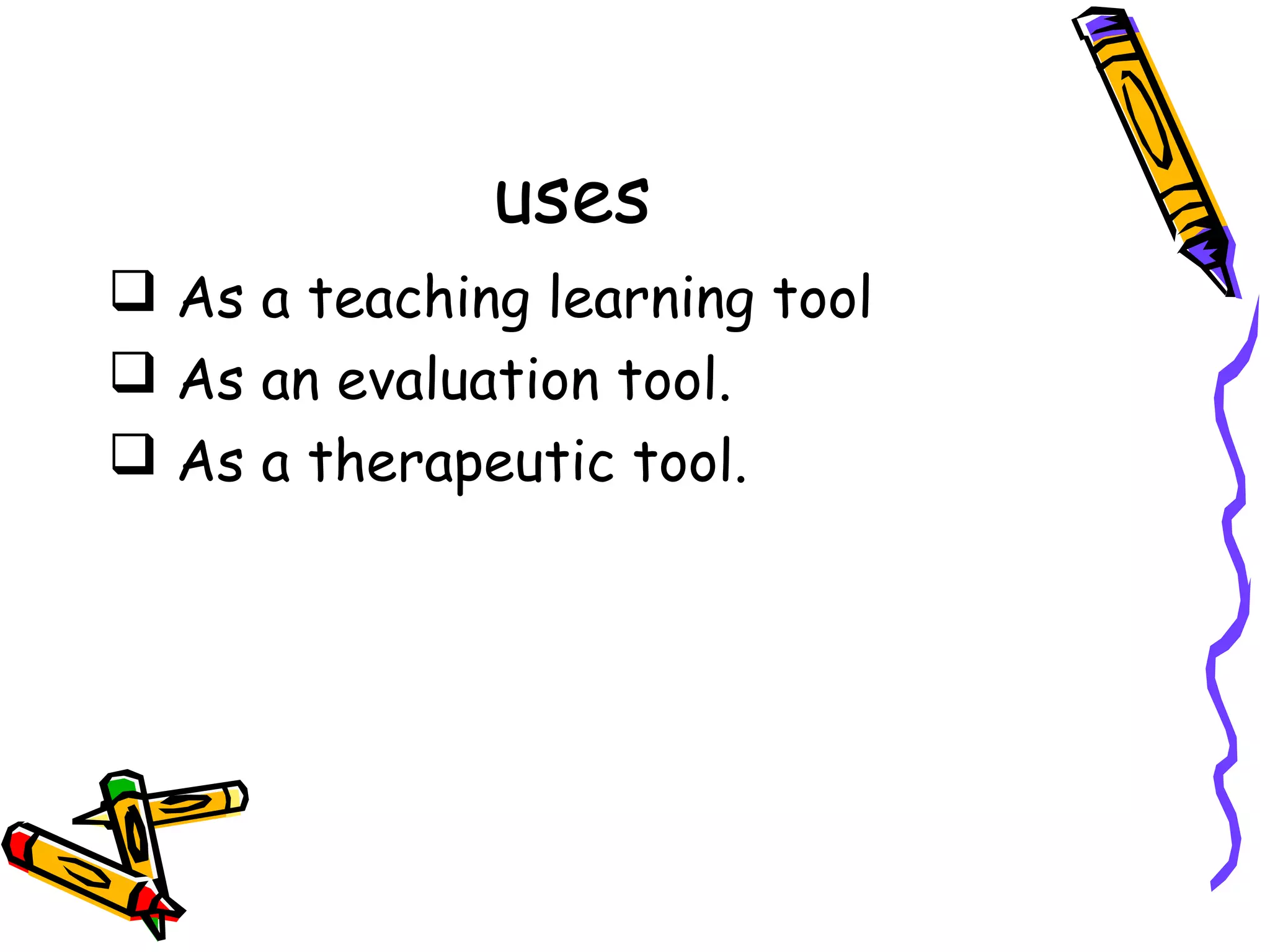 uses

❑ As a teaching learning tool
❑ As an evaluation tool.
❑ As a therapeutic tool.